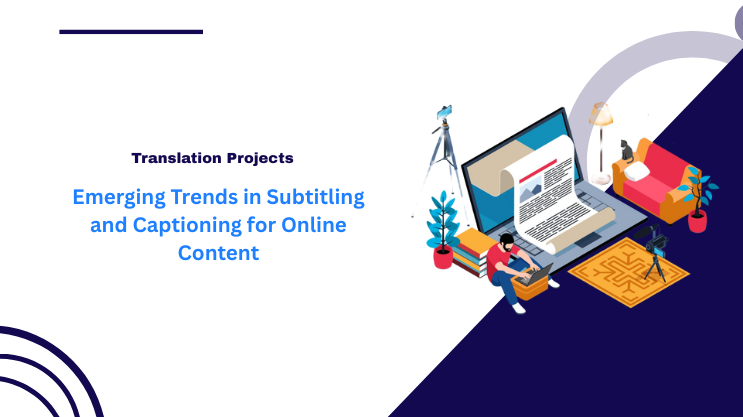 Translation Projects

Emerging Trends in Subtitling and Captioning for Online Content